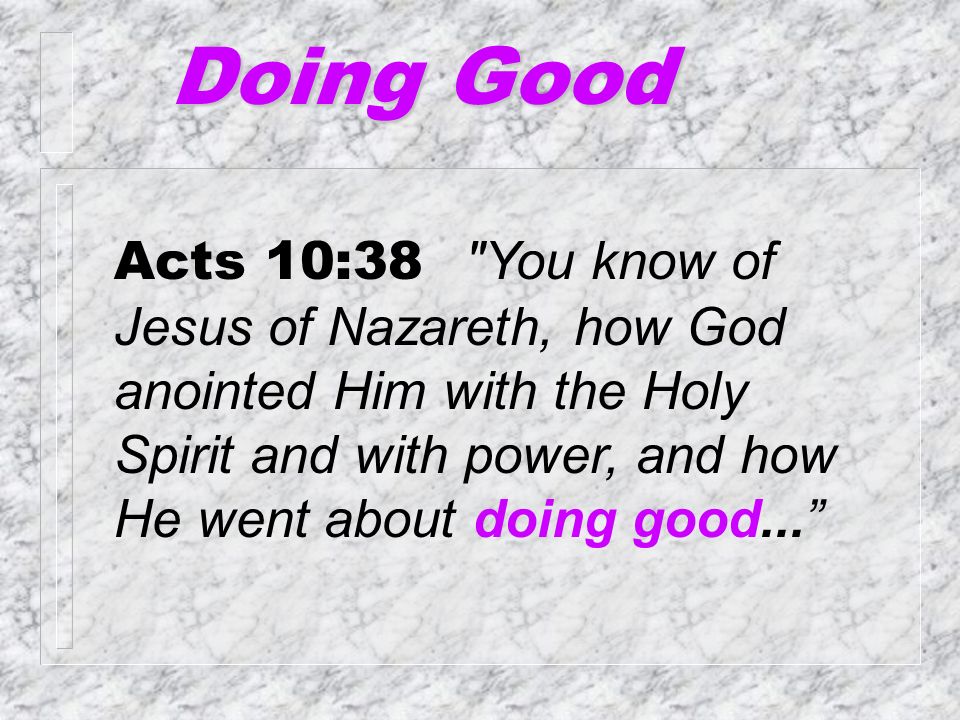 Doing Good

Acts 10:38 "You know of Jesus of Nazareth, how God anointed Him with the Holy Spirit and with power, and how He went about doing good...”